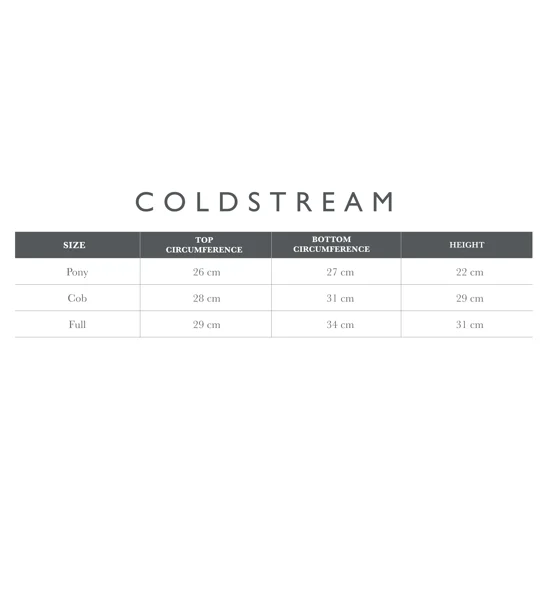 COLDSTREAM

| SIZE | TOP CIRCUMFERENCE | BOTTOM CIRCUMFERENCE | HEIGHT |
|---|---|---|---|
| Pony | 26 cm | 27 cm | 22 cm |
| Cob | 28 cm | 31 cm | 29 cm |
| Full | 29 cm | 34 cm | 31 cm |